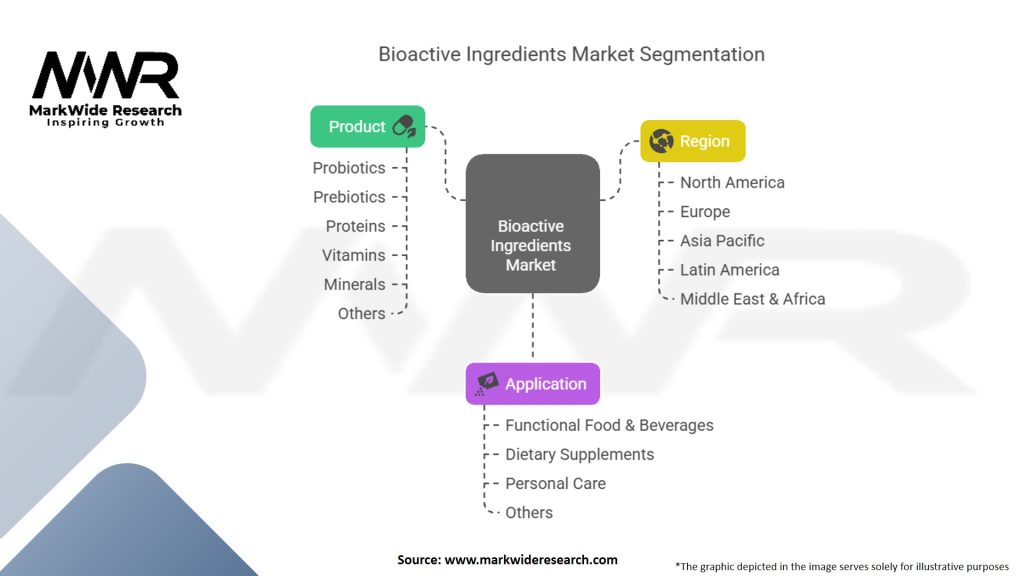 MWR
MarkWide Research
Inspiring Growth

Bioactive Ingredients Market Segmentation

Product
Probiotics
Prebiotics
Proteins
Vitamins
Minerals
Others

Bioactive Ingredients Market

Region
North America
Europe
Asia Pacific
Latin America
Middle East & Africa

Application
Functional Food & Beverages
Dietary Supplements
Personal Care
Others

Source: www.markwideresearch.com

*The graphic depicted in the image serves solely for illustrative purposes